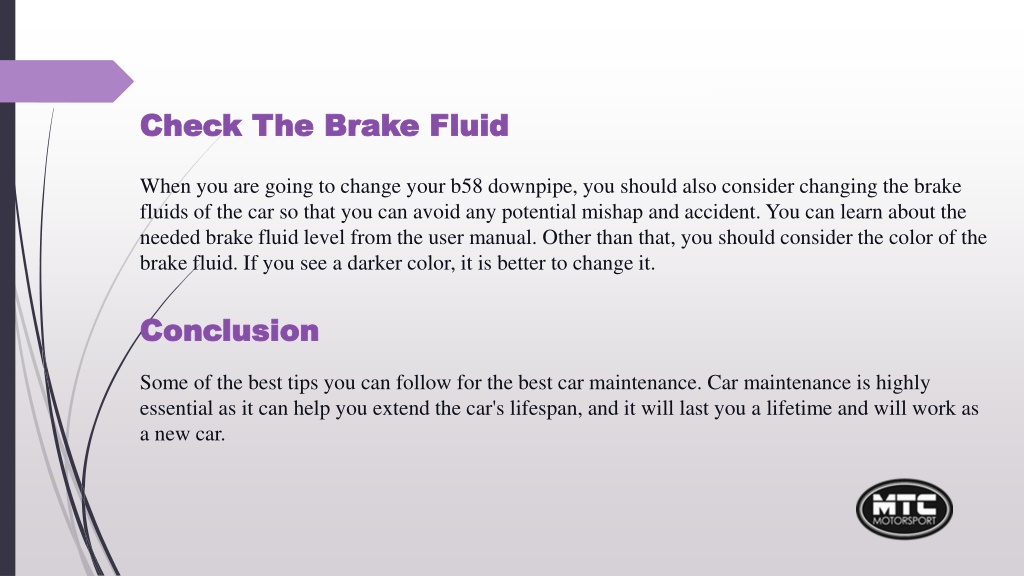 Check The Brake Fluid

When you are going to change your b58 downpipe, you should also consider changing the brake fluids of the car so that you can avoid any potential mishap and accident. You can learn about the needed brake fluid level from the user manual. Other than that, you should consider the color of the brake fluid. If you see a darker color, it is better to change it.

Conclusion

Some of the best tips you can follow for the best car maintenance. Car maintenance is highly essential as it can help you extend the car's lifespan, and it will last you a lifetime and will work as a new car.

MTC MOTORSPORT